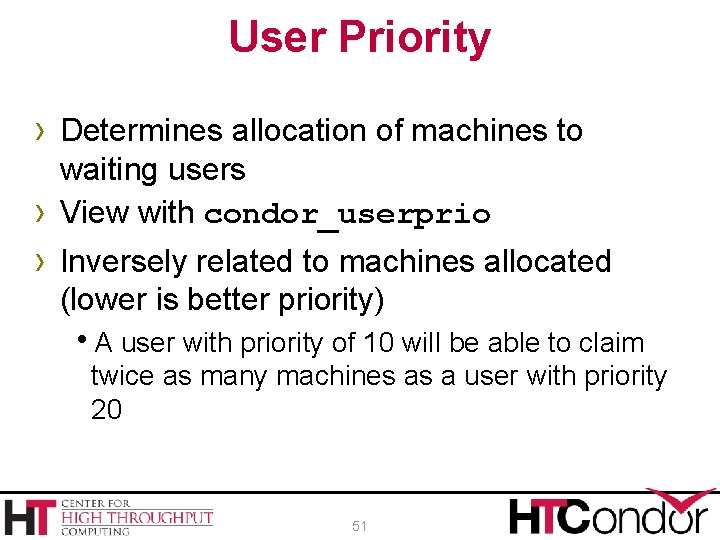 User Priority

› Determines allocation of machines to waiting users

› View with condor_userprio

› Inversely related to machines allocated (lower is better priority)

• A user with priority of 10 will be able to claim twice as many machines as a user with priority 20

HT CENTER FOR HIGH THROUGHPUT COMPUTING

51

HTCondor